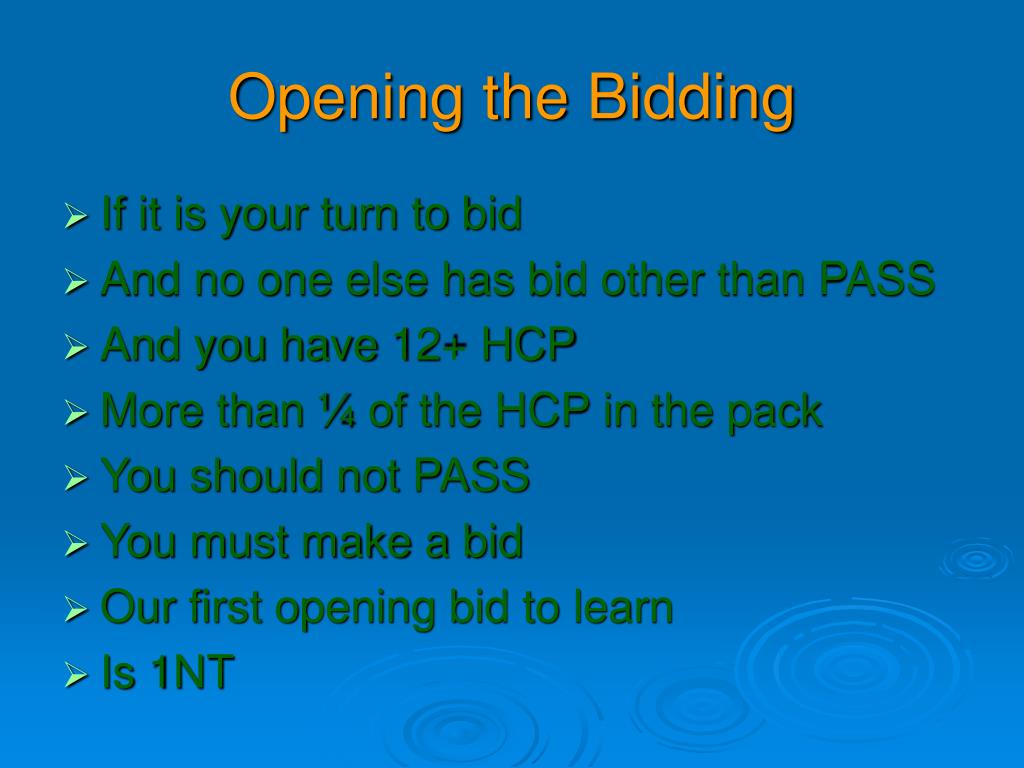 Opening the Bidding

➢ If it is your turn to bid
➢ And no one else has bid other than PASS
➢ And you have 12+ HCP
➢ More than ¼ of the HCP in the pack
➢ You should not PASS
➢ You must make a bid
➢ Our first opening bid to learn
➢ Is 1NT